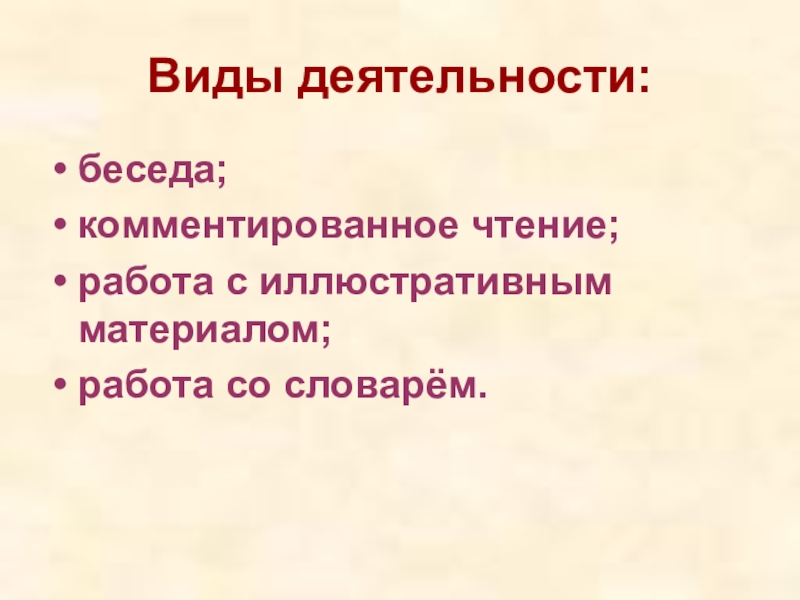 Виды деятельности:

• беседа;
• комментированное чтение;
• работа с иллюстративным материалом;
• работа со словарём.